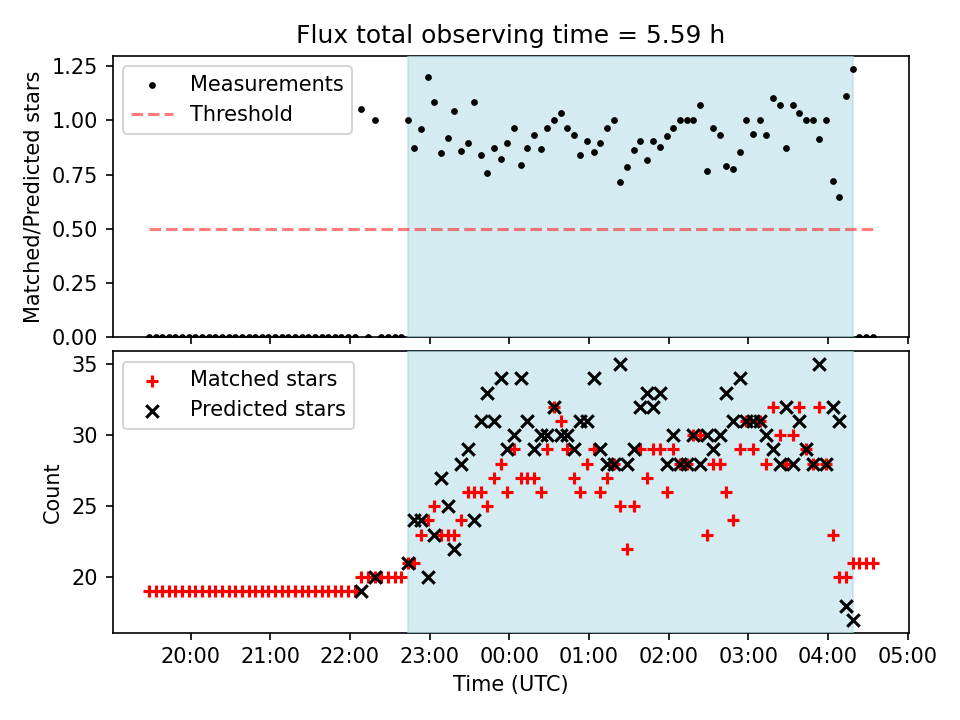 Flux total observing time = 5.59 h

Measurements
Threshold

Matched/Predicted stars

1.25
1.00
0.75
0.50
0.25
0.00

Matched stars
Predicted stars

Count

35
30
25
20

20:00 21:00 22:00 23:00 00:00 01:00 02:00 03:00 04:00 05:00

Time (UTC)